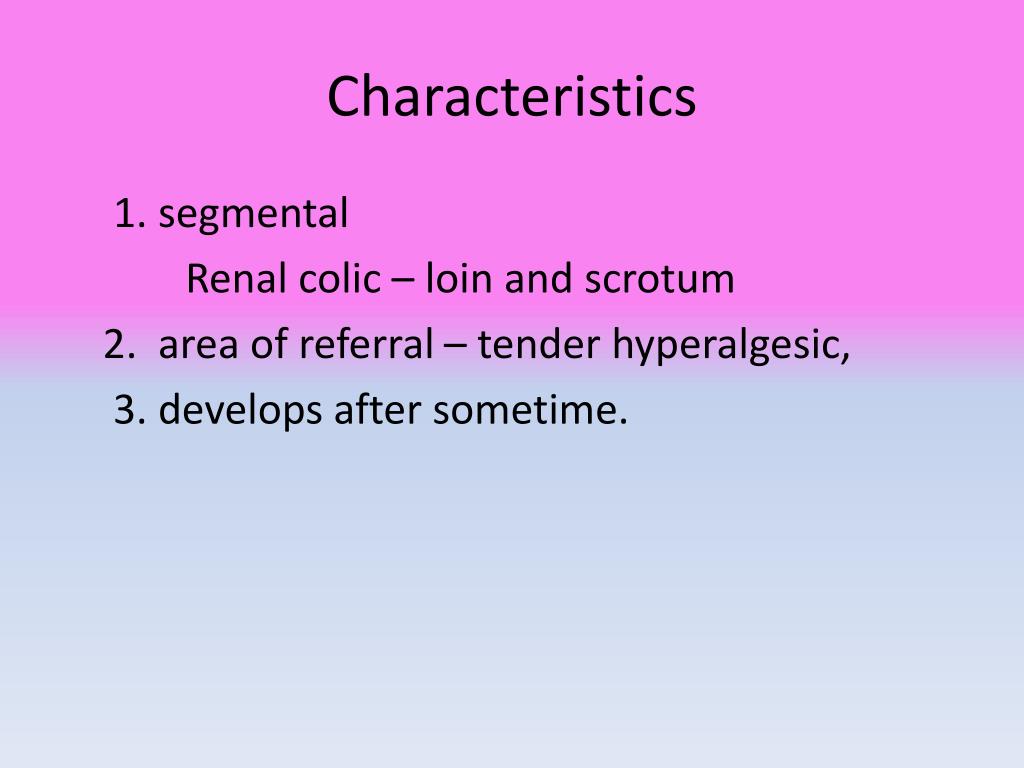 Characteristics

1. segmental

Renal colic – loin and scrotum

2. area of referral – tender hyperalgesic,

3. develops after sometime.